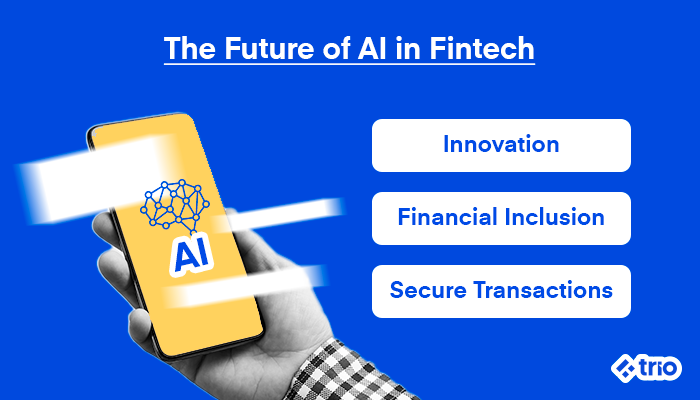 The Future of AI in Fintech

AI

Innovation

Financial Inclusion

Secure Transactions

trio